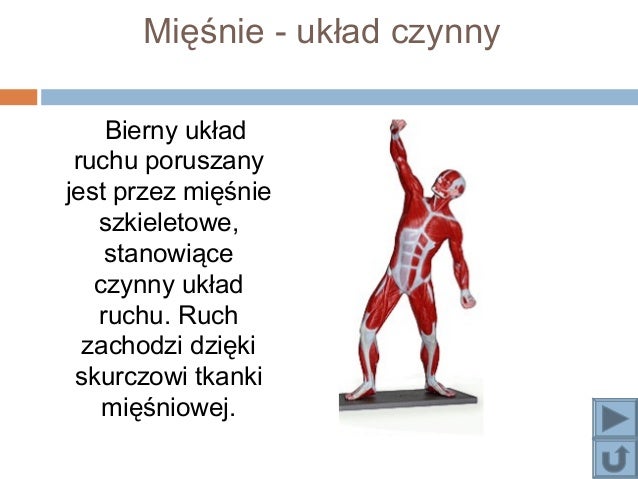 Mięśnie - układ czynny

Bierny układ ruchu poruszany jest przez mięśnie szkieletowe, stanowiące czynny układ ruchu. Ruch zachodzi dzięki skurczowi tkanki mięśniowej.